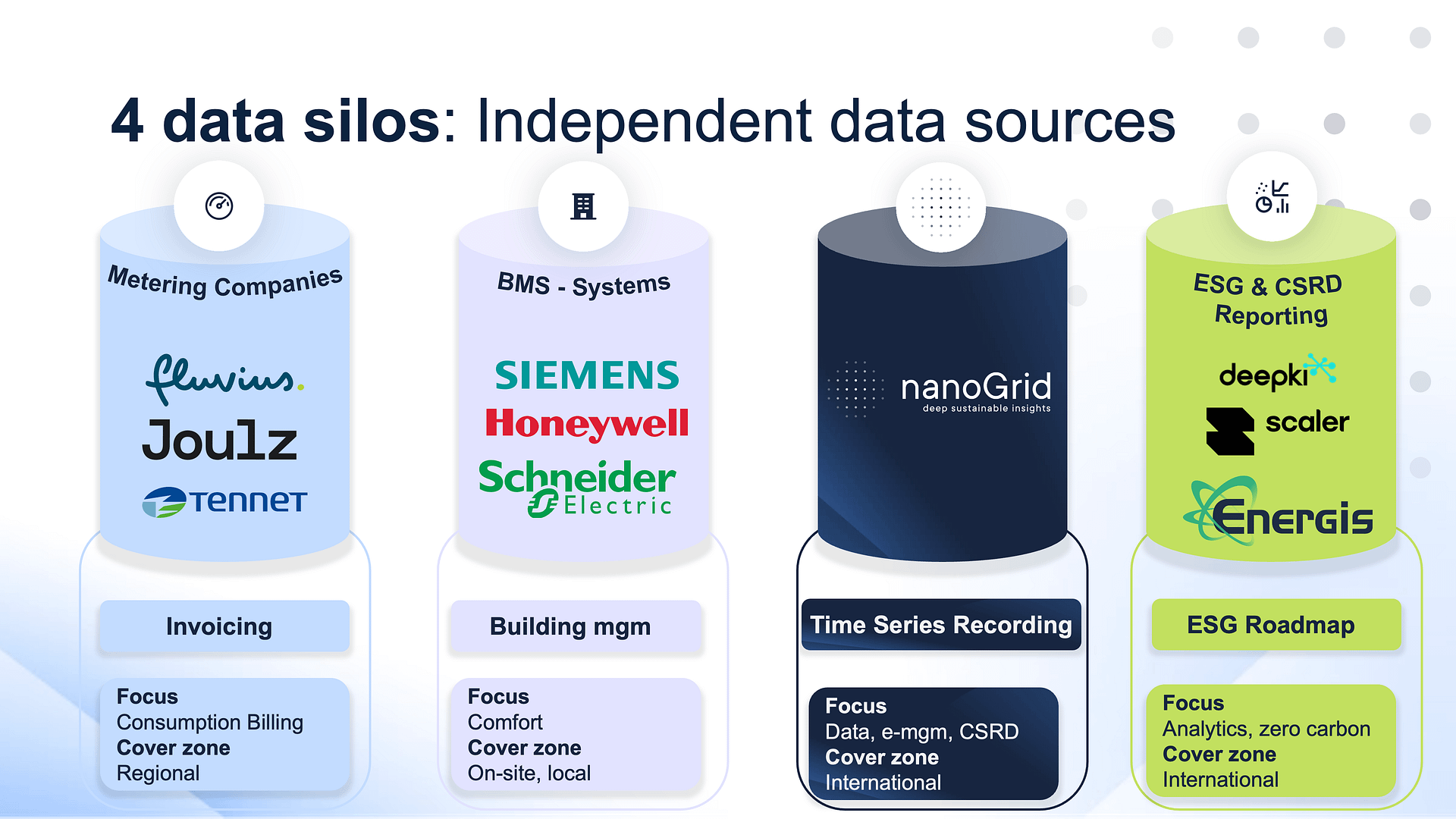 4 data silos: Independent data sources

Metering Companies

fluvius.

Joulz

TenneT

Invoicing

Focus
Consumption Billing
Cover zone
Regional

BMS - Systems

SIEMENS

Honeywell

Schneider Electric

Building mgm

Focus
Comfort
Cover zone
On-site, local

nanoGrid
deep sustainable insights

Time Series Recording

Focus
Data, e-mgm, CSRD
Cover zone
International

ESG & CSRD Reporting

deepki

scaler

Energis

ESG Roadmap

Focus
Analytics, zero carbon
Cover zone
International